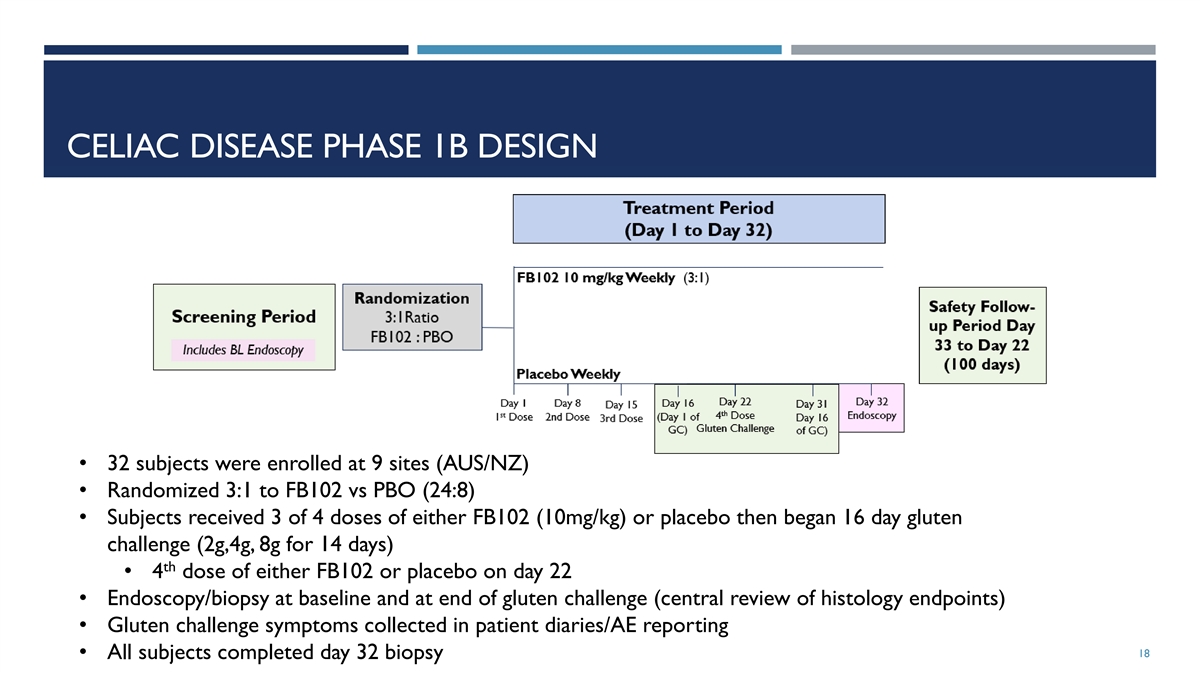 CELIAC DISEASE PHASE 1B DESIGN

Treatment Period
(Day 1 to Day 32)

Screening Period
Includes BL Endoscopy

Randomization
3:1Ratio
FB102 : PBO

FB102 10 mg/kg Weekly (3:1)

Placebo Weekly

Safety Follow-up Period Day 33 to Day 22 (100 days)

Day 1
1st Dose

Day 8
2nd Dose

Day 15
3rd Dose

Day 16
(Day 1 of GC)

Day 22
4th Dose
Gluten Challenge

Day 31
Day 16 of GC)

Day 32
Endoscopy

• 32 subjects were enrolled at 9 sites (AUS/NZ)
• Randomized 3:1 to FB102 vs PBO (24:8)
• Subjects received 3 of 4 doses of either FB102 (10mg/kg) or placebo then began 16 day gluten challenge (2g,4g, 8g for 14 days)
• 4th dose of either FB102 or placebo on day 22
• Endoscopy/biopsy at baseline and at end of gluten challenge (central review of histology endpoints)
• Gluten challenge symptoms collected in patient diaries/AE reporting
• All subjects completed day 32 biopsy

18